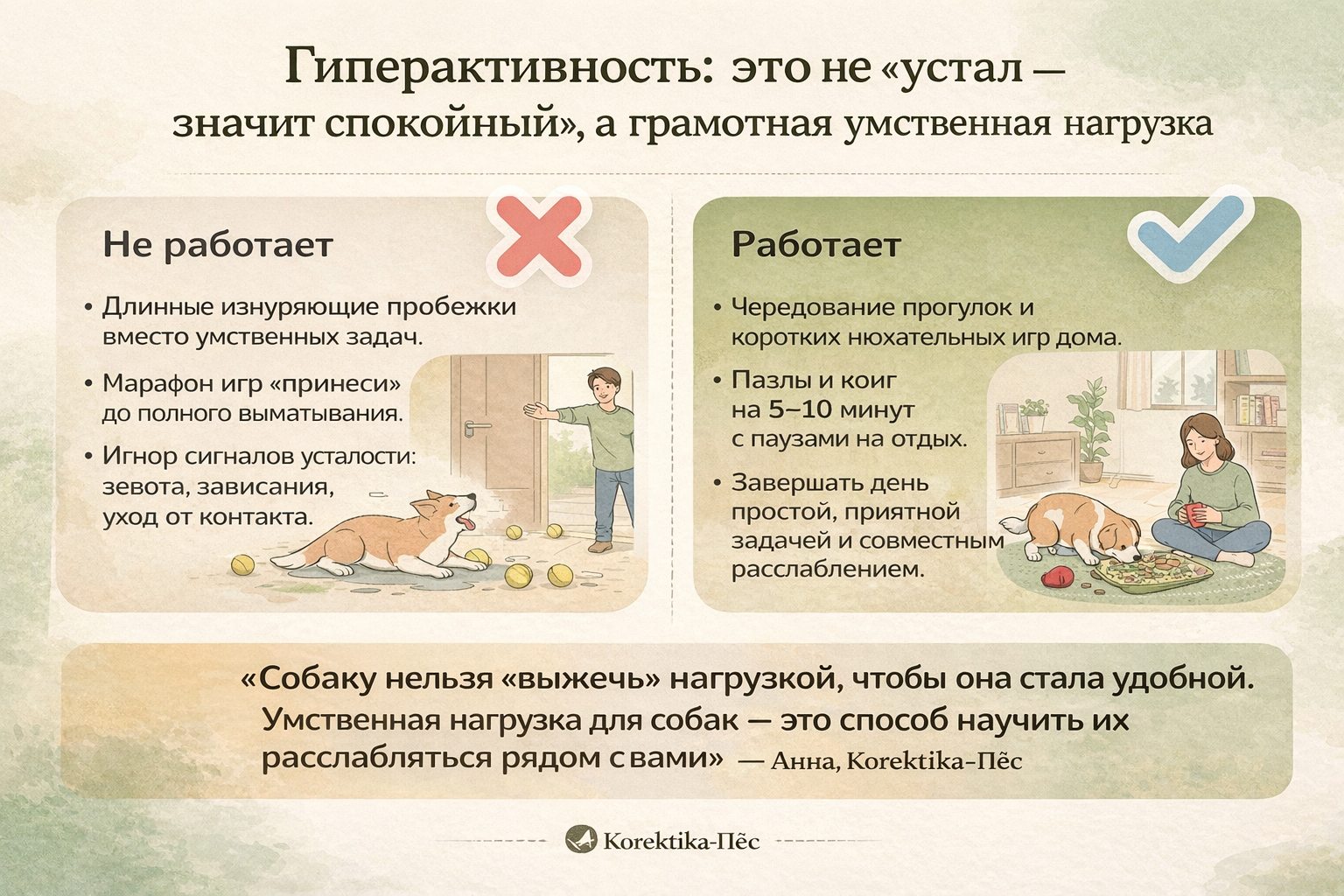 Гиперактивность: это не «устал — значит спокойный», а грамотная умственная нагрузка

Не работает

• Длинные изнуряющие пробежки вместо умственных задач.

• Марафон игр «принеси» до полного выматывания.

• Игнор сигналов усталости: зевота, зависания, уход от контакта.

Работает

• Чередование прогулок и коротких нюхательных игр дома.

• Пазлы и коиг на 5–10 минут с паузами на отдых.

• Завершать день простой, приятной задачей и совместным расслаблением.

«Собаку нельзя «выжечь» нагрузкой, чтобы она стала удобной. Умственная нагрузка для собак — это способ научить их расслабляться рядом с вами» — Анна, Korektika-Пёс

Korektika-Пёс